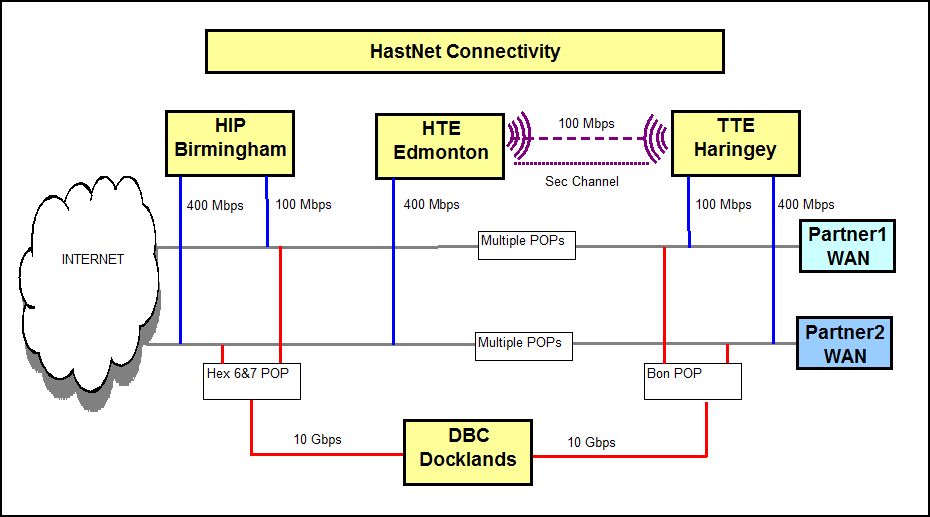 HastNet Connectivity

HIP Birmingham

HTE Edmonton

100 Mbps

Sec Channel

TTE Haringey

400 Mbps

100 Mbps

400 Mbps

100 Mbps

400 Mbps

INTERNET

Multiple POPs

Partner1 WAN

Multiple POPs

Partner2 WAN

Hex 6&7 POP

Bon POP

10 Gbps

DBC Docklands

10 Gbps